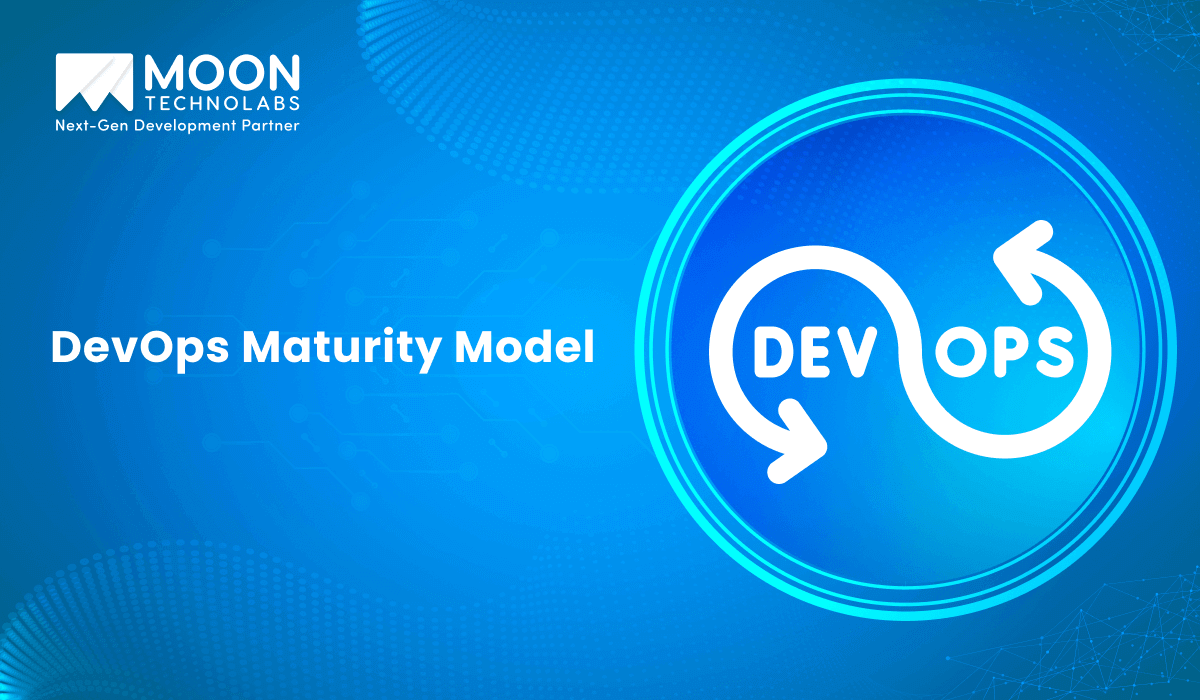 MOON
TECHNOLABS
Next-Gen Development Partner

DevOps Maturity Model

DEV OPS